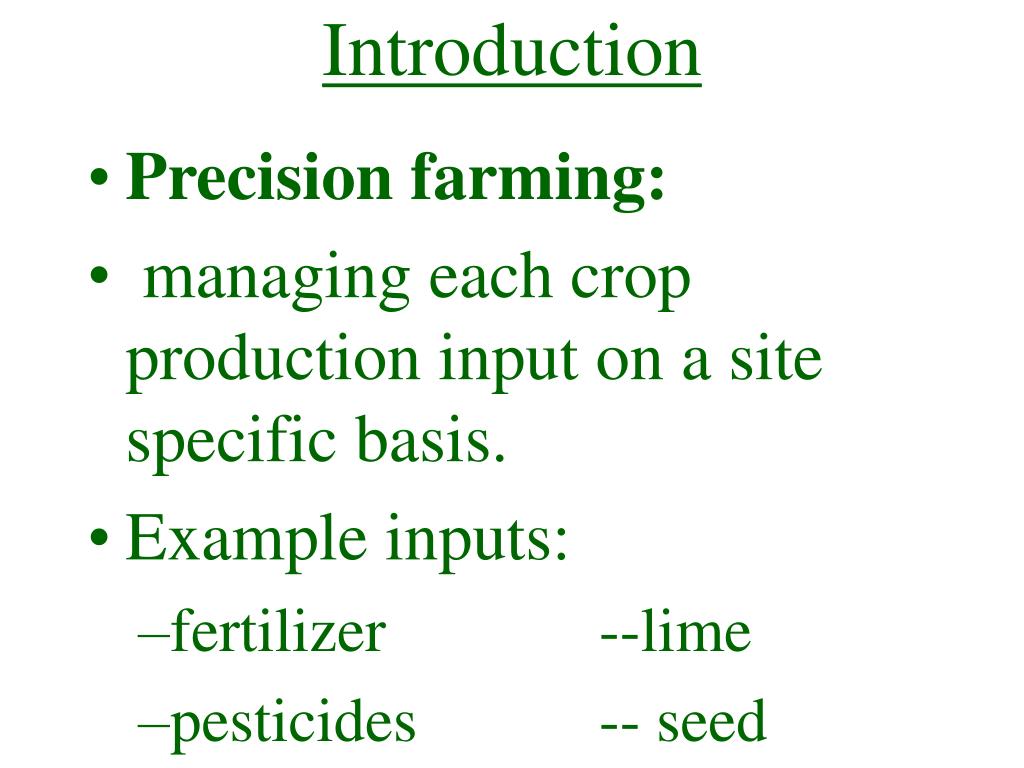 Introduction

• Precision farming:
• managing each crop production input on a site specific basis.
• Example inputs:
–fertilizer --lime
–pesticides -- seed